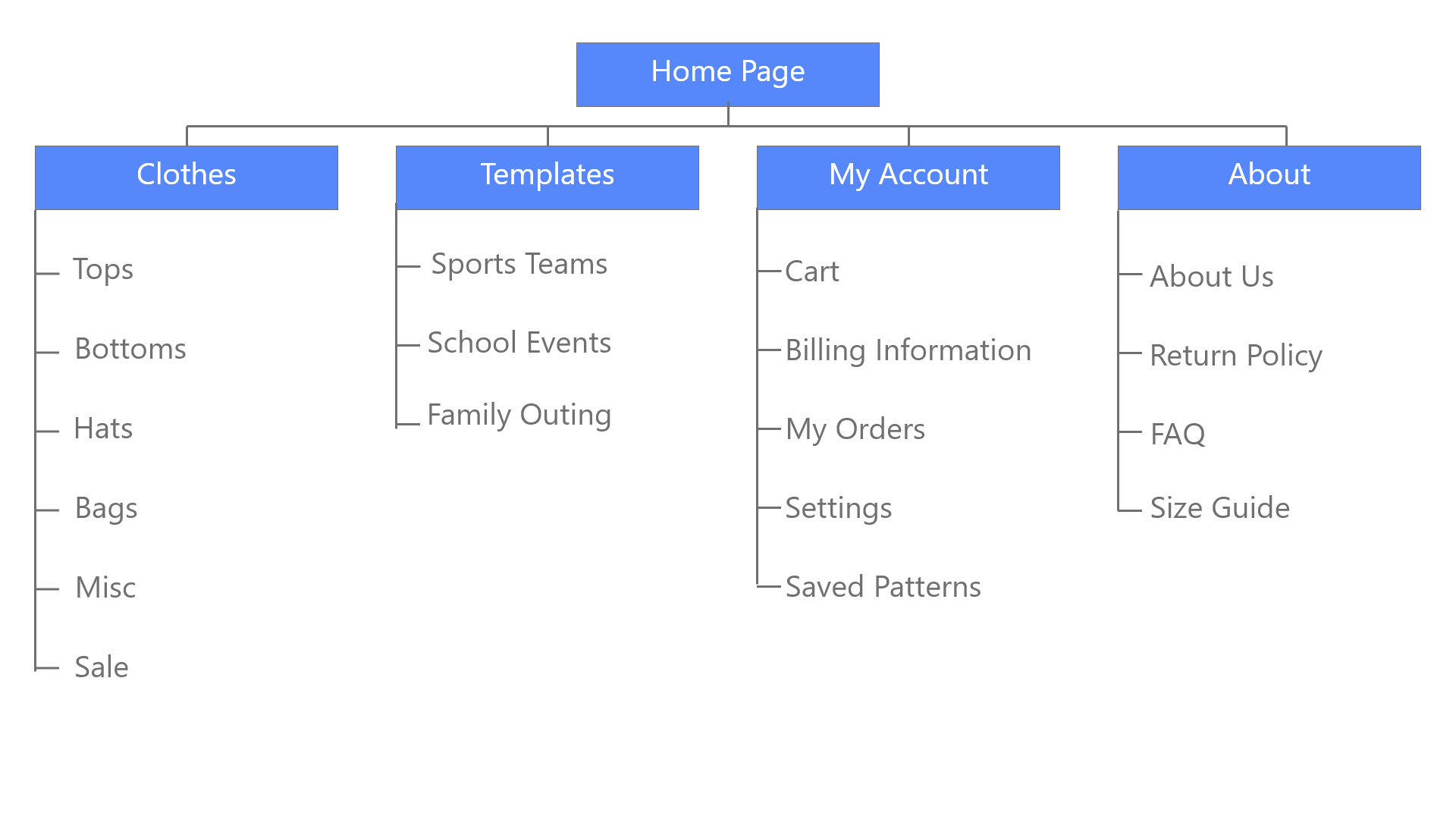 Home Page

Clothes

Tops

Bottoms

Hats

Bags

Misc

Sale

Templates

Sports Teams

School Events

Family Outing

My Account

Cart

Billing Information

My Orders

Settings

Saved Patterns

About

About Us

Return Policy

FAQ

Size Guide